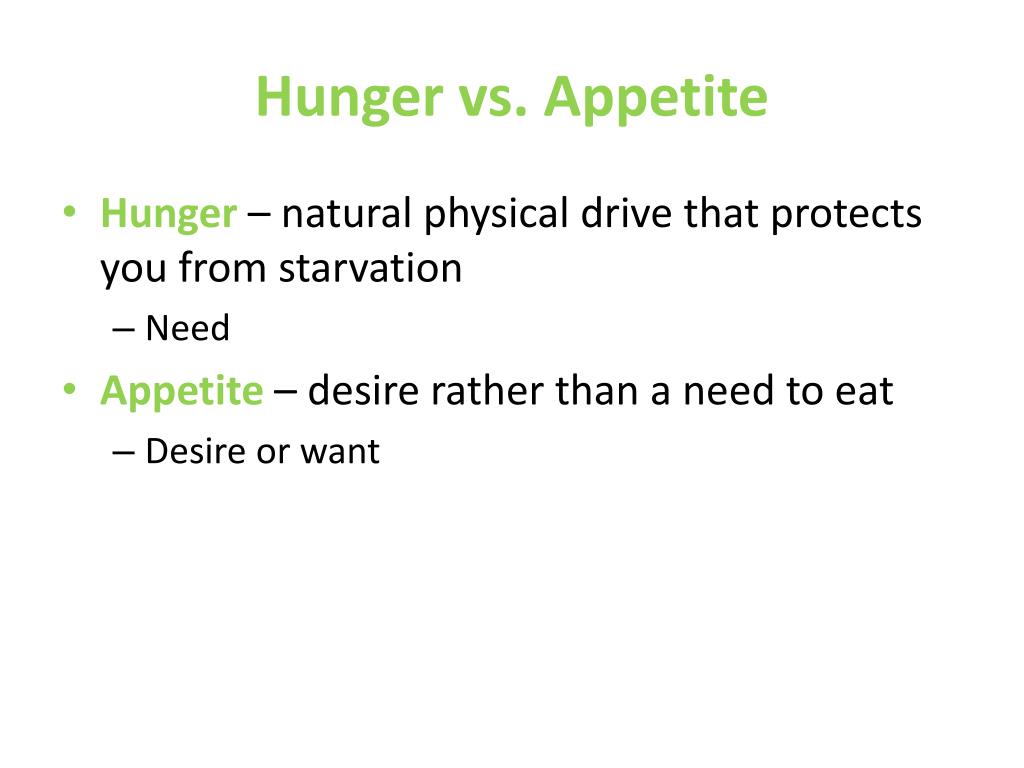 Hunger vs. Appetite

• Hunger – natural physical drive that protects you from starvation
– Need
• Appetite – desire rather than a need to eat
– Desire or want